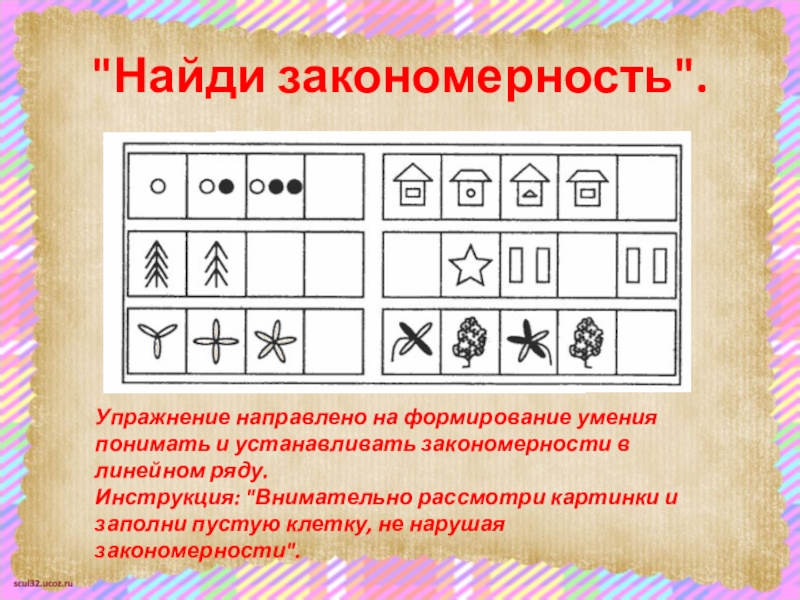 "Найди закономерность".

Упражнение направлено на формирование умения понимать и устанавливать закономерности в линейном ряду.
Инструкция: "Внимательно рассмотри картинки и заполни пустую клетку, не нарушая закономерности".

scul32.ucoz.ru